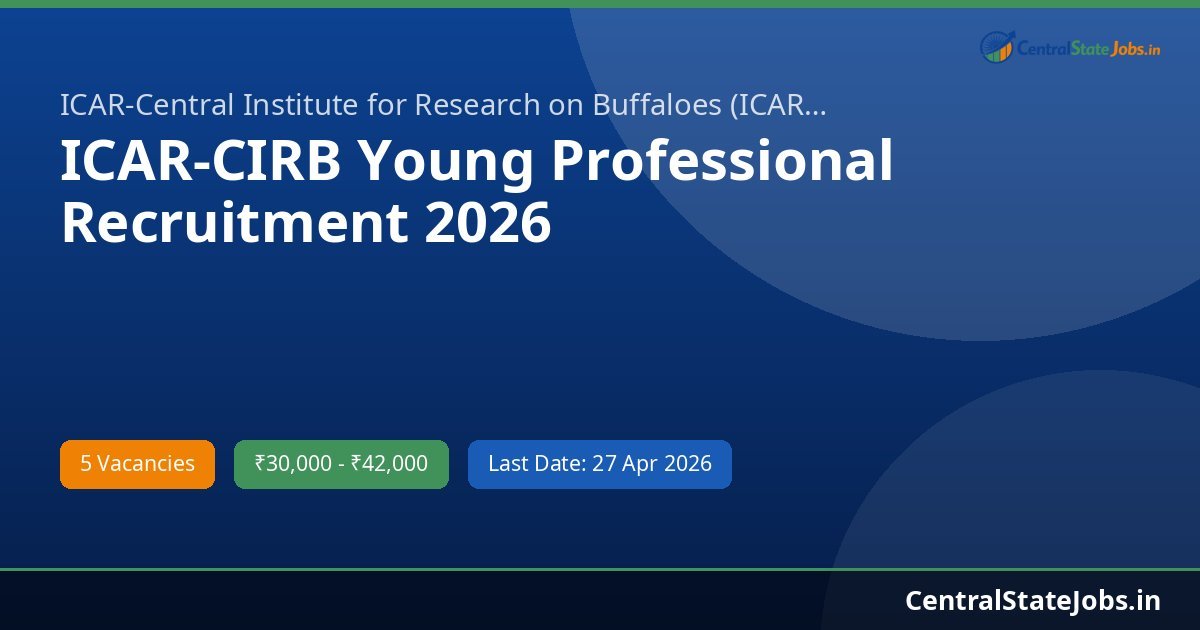 CentralStateJobs.in

ICAR-Central Institute for Research on Buffaloes (ICAR...

ICAR-CIRB Young Professional Recruitment 2026

5 Vacancies

₹30,000 - ₹42,000

Last Date: 27 Apr 2026

CentralStateJobs.in